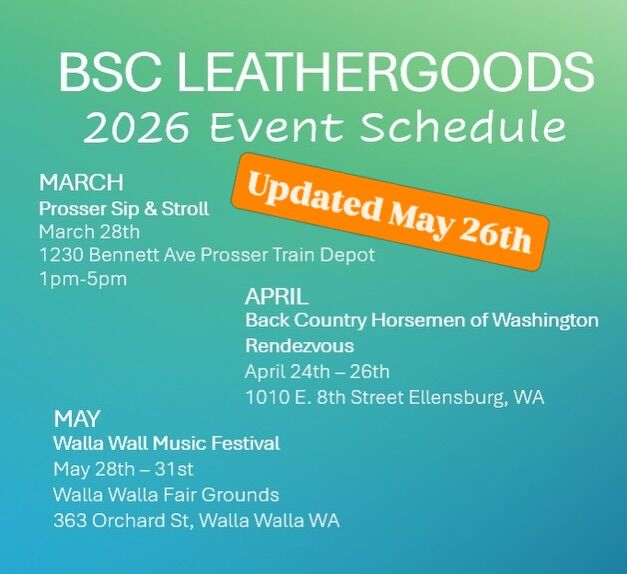 BSC LEATHERGOODS
2026 Event Schedule

Updated May 26th

MARCH
Prosser Sip & Stroll
March 28th
1230 Bennett Ave Prosser Train Depot
1pm-5pm

APRIL
Back Country Horsemen of Washington Rendezvous
April 24th – 26th
1010 E. 8th Street Ellensburg, WA

MAY
Walla Wall Music Festival
May 28th – 31st
Walla Walla Fair Grounds
363 Orchard St, Walla Walla WA